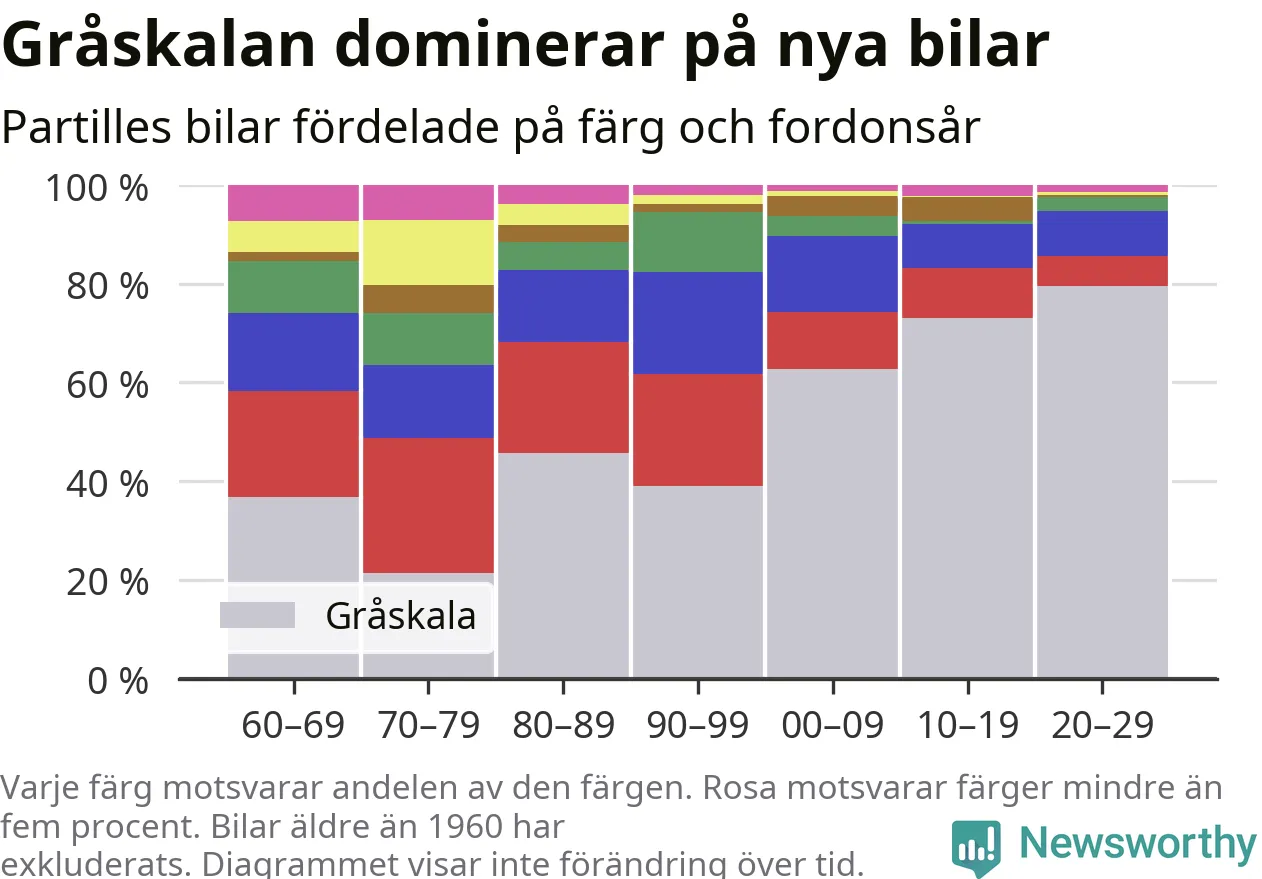 Gråskalan dominerar på nya bilar

Partilles bilar fördelade på färg och fordonsår

100 %
80 %
60 %
40 %
20 %
0 %

Gråskala

60–69
70–79
80–89
90–99
00–09
10–19
20–29

Varje färg motsvarar andelen av den färgen. Rosa motsvarar färger mindre än fem procent. Bilar äldre än 1960 har exkluderats. Diagrammet visar inte förändring över tid.

Newsworthy